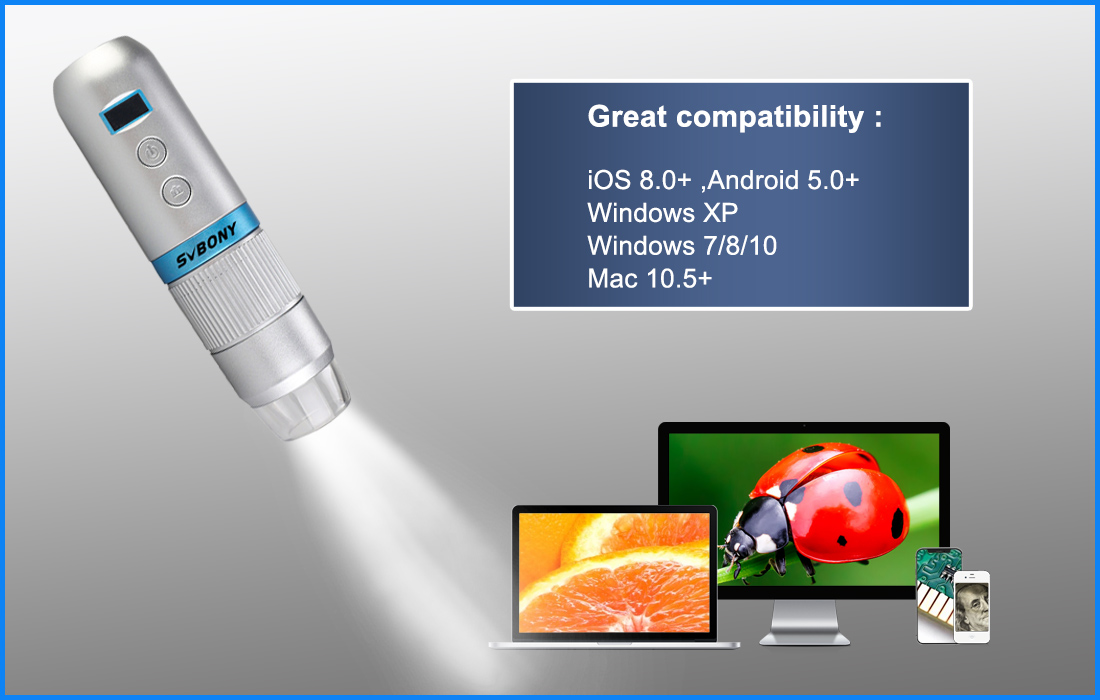 SVBONY

Great compatibility :

iOS 8.0+ ,Android 5.0+
Windows XP
Windows 7/8/10
Mac 10.5+